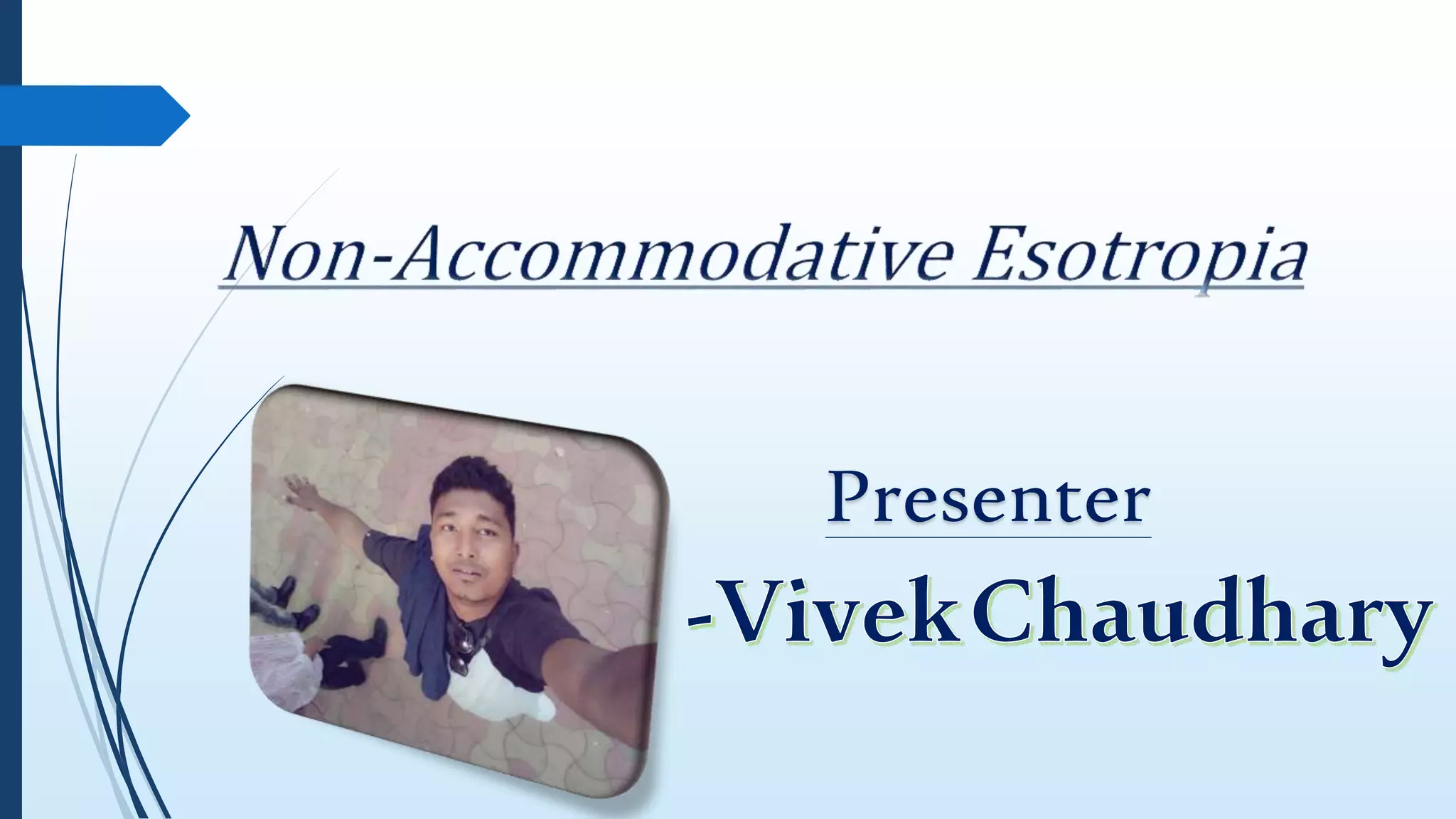 Non-Accommodative Esotropia

Presenter

-Vivek Chaudhary